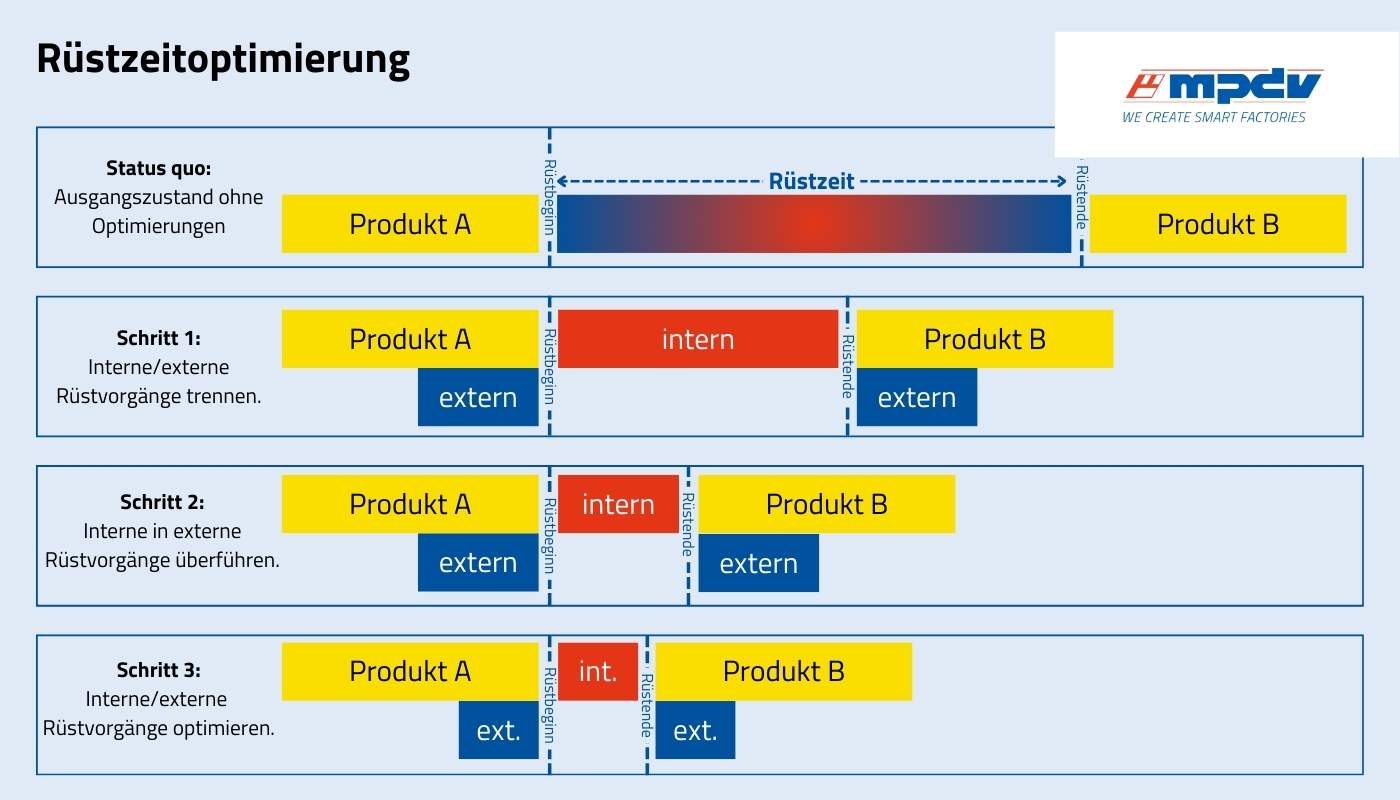 Rüstzeitoptimierung

mpdv
WE CREATE SMART FACTORIES

Status quo:
Ausgangszustand ohne Optimierungen

Produkt A
Rüstbeginn
Rüstzeit
Rüstende
Produkt B

Schritt 1:
Interne/externe Rüstvorgänge trennen.

Produkt A
extern
Rüstbeginn
intern
Rüstende
Produkt B
extern

Schritt 2:
Interne in externe Rüstvorgänge überführen.

Produkt A
extern
Rüstbeginn
intern
Rüstende
Produkt B
extern

Schritt 3:
Interne/externe Rüstvorgänge optimieren.

Produkt A
ext.
Rüstbeginn
int.
Rüstende
Produkt B
ext.